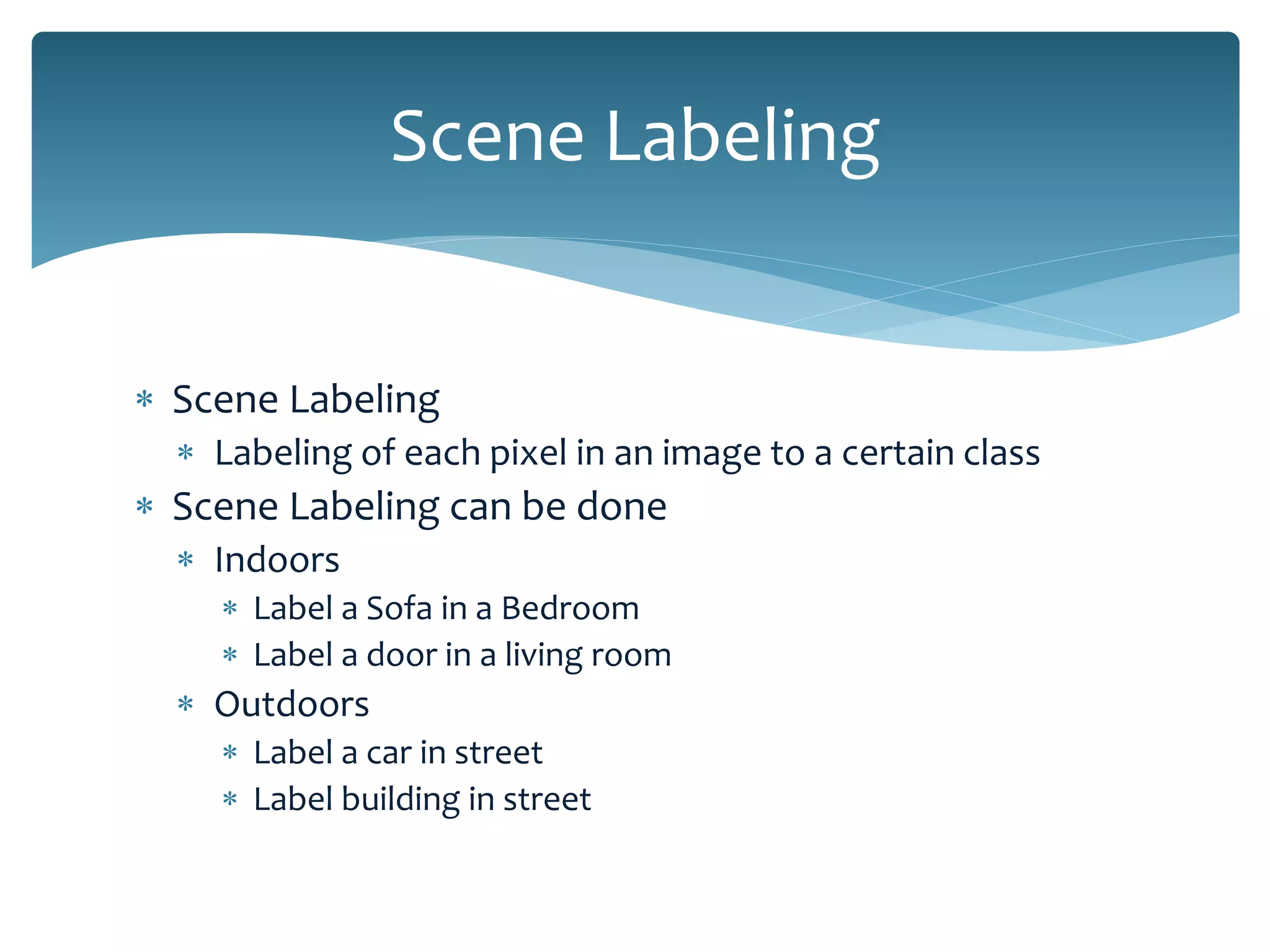 Scene Labeling

* Scene Labeling
  * Labeling of each pixel in an image to a certain class
* Scene Labeling can be done
  * Indoors
    * Label a Sofa in a Bedroom
    * Label a door in a living room
  * Outdoors
    * Label a car in street
    * Label building in street